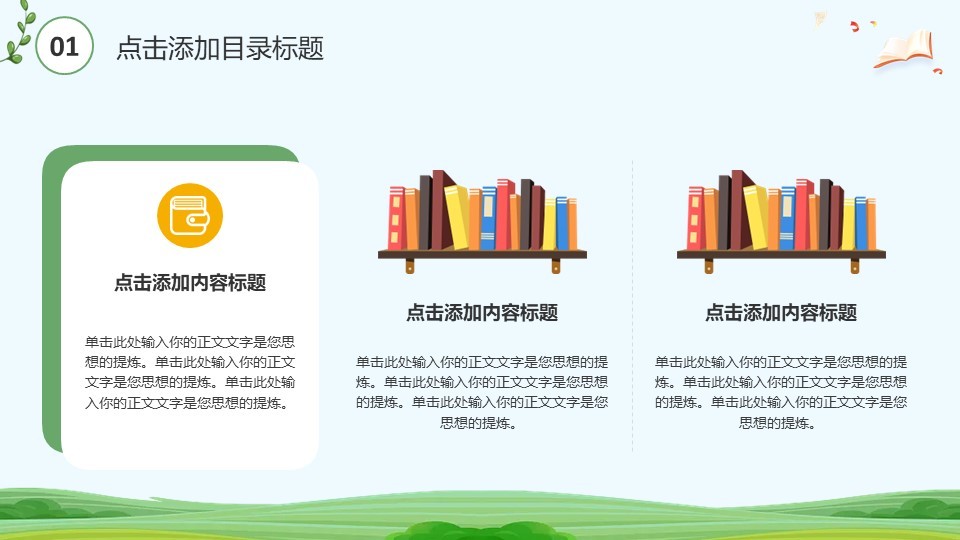 01 点击添加目录标题

点击添加内容标题

单击此处输入你的正文文字是您思想的提炼。单击此处输入你的正文文字是您思想的提炼。单击此处输入你的正文文字是您思想的提炼。

点击添加内容标题

单击此处输入你的正文文字是您思想的提炼。单击此处输入你的正文文字是您思想的提炼。单击此处输入你的正文文字是您思想的提炼。

点击添加内容标题

单击此处输入你的正文文字是您思想的提炼。单击此处输入你的正文文字是您思想的提炼。单击此处输入你的正文文字是您思想的提炼。